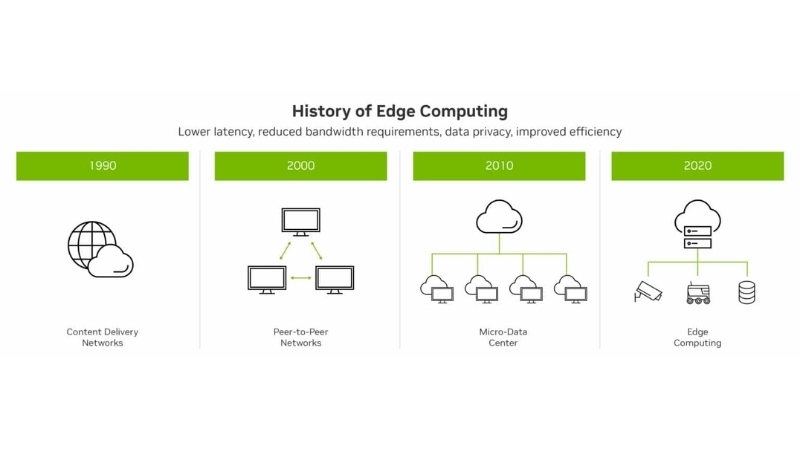 History of Edge Computing
Lower latency, reduced bandwidth requirements, data privacy, improved efficiency

1990

Content Delivery Networks

2000

Peer-to-Peer Networks

2010

Micro-Data Center

2020

Edge Computing